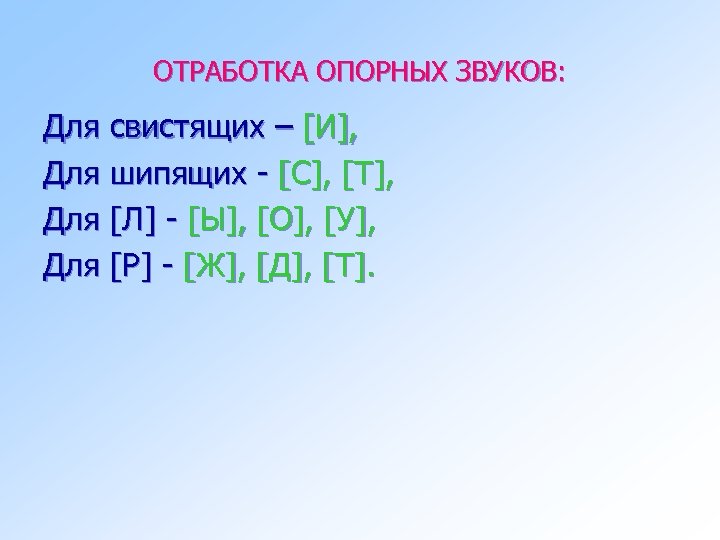 ОТРАБОТКА ОПОРНЫХ ЗВУКОВ:

Для свистящих – [И],
Для шипящих - [С], [Т],
Для [Л] - [Ы], [О], [У],
Для [Р] - [Ж], [Д], [Т].